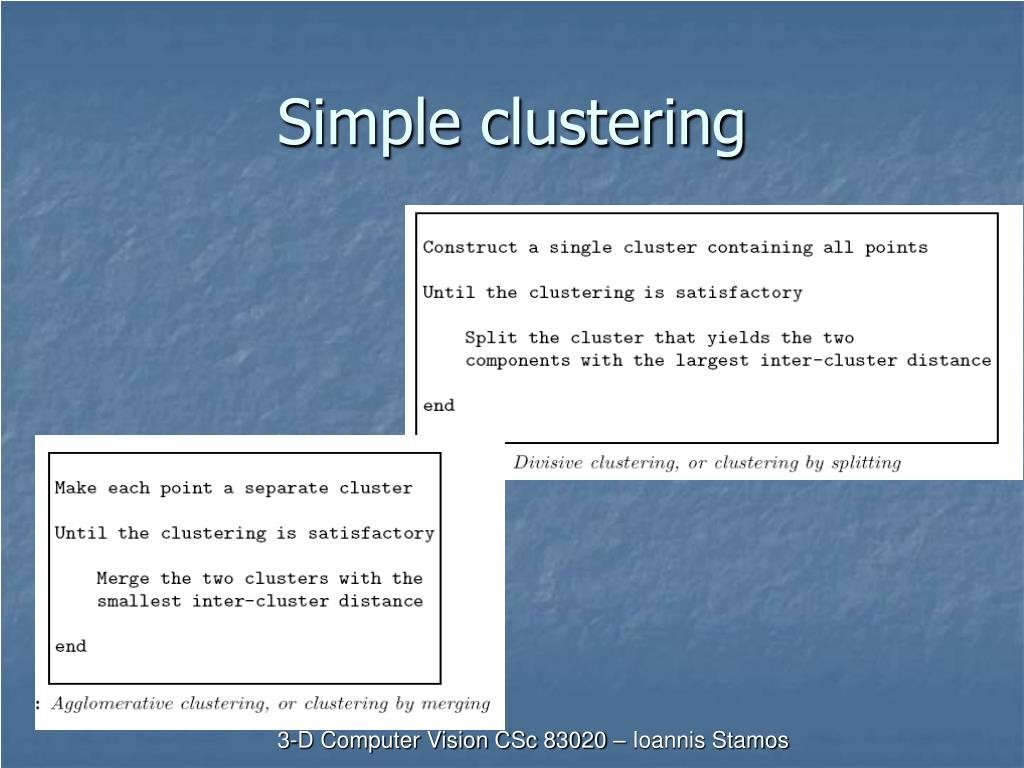 Simple clustering

Construct a single cluster containing all points

Until the clustering is satisfactory

Split the cluster that yields the two components with the largest inter-cluster distance

end

Divisive clustering, or clustering by splitting

Make each point a separate cluster

Until the clustering is satisfactory

Merge the two clusters with the smallest inter-cluster distance

end

: Agglomerative clustering, or clustering by merging

3-D Computer Vision CSc 83020 – Ioannis Stamos